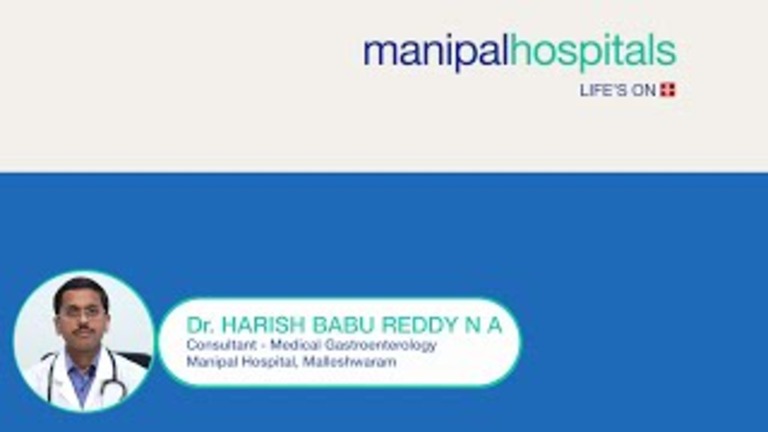 manipalhospitals
LIFE'S ON

Dr. HARISH BABU REDDY N A
Consultant - Medical Gastroenterology
Manipal Hospital, Malleshwaram